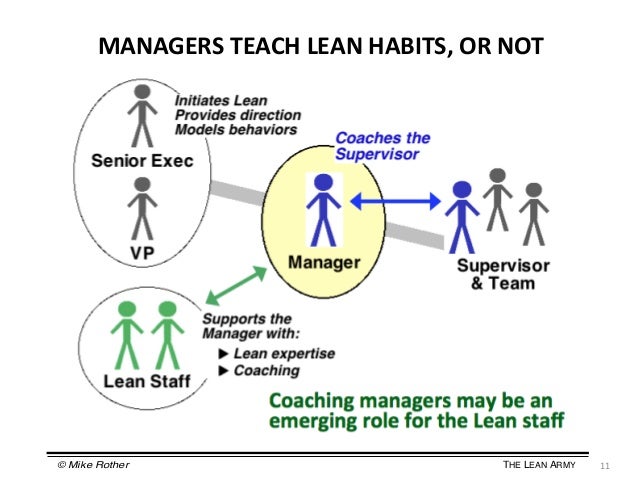 MANAGERS TEACH LEAN HABITS, OR NOT

Initiates Lean
Provides direction
Models behaviors

Senior Exec

VP

Coaches the Supervisor

Manager

Supervisor & Team

Lean Staff

Supports the Manager with:
▶ Lean expertise
▶ Coaching

Coaching managers may be an emerging role for the Lean staff

© Mike Rother

THE LEAN ARMY

11